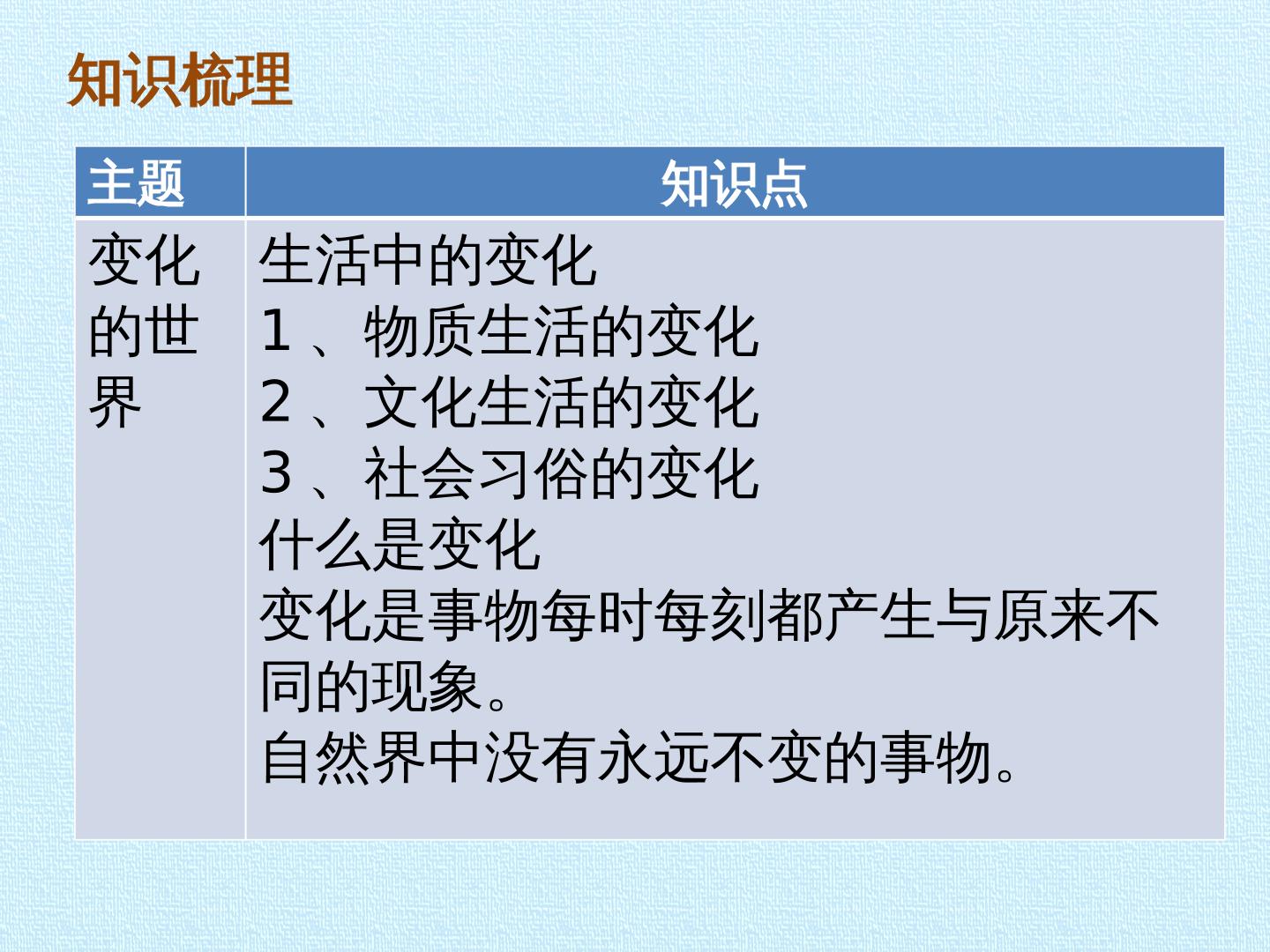 知识梳理

| 主题 | 知识点 |
|---|---|
| 变化的世界 | 生活中的变化 1、物质生活的变化 2、文化生活的变化 3、社会习俗的变化 什么是变化 变化是事物每时每刻都产生与原来不同的现象。 自然界中没有永远不变的事物。 |